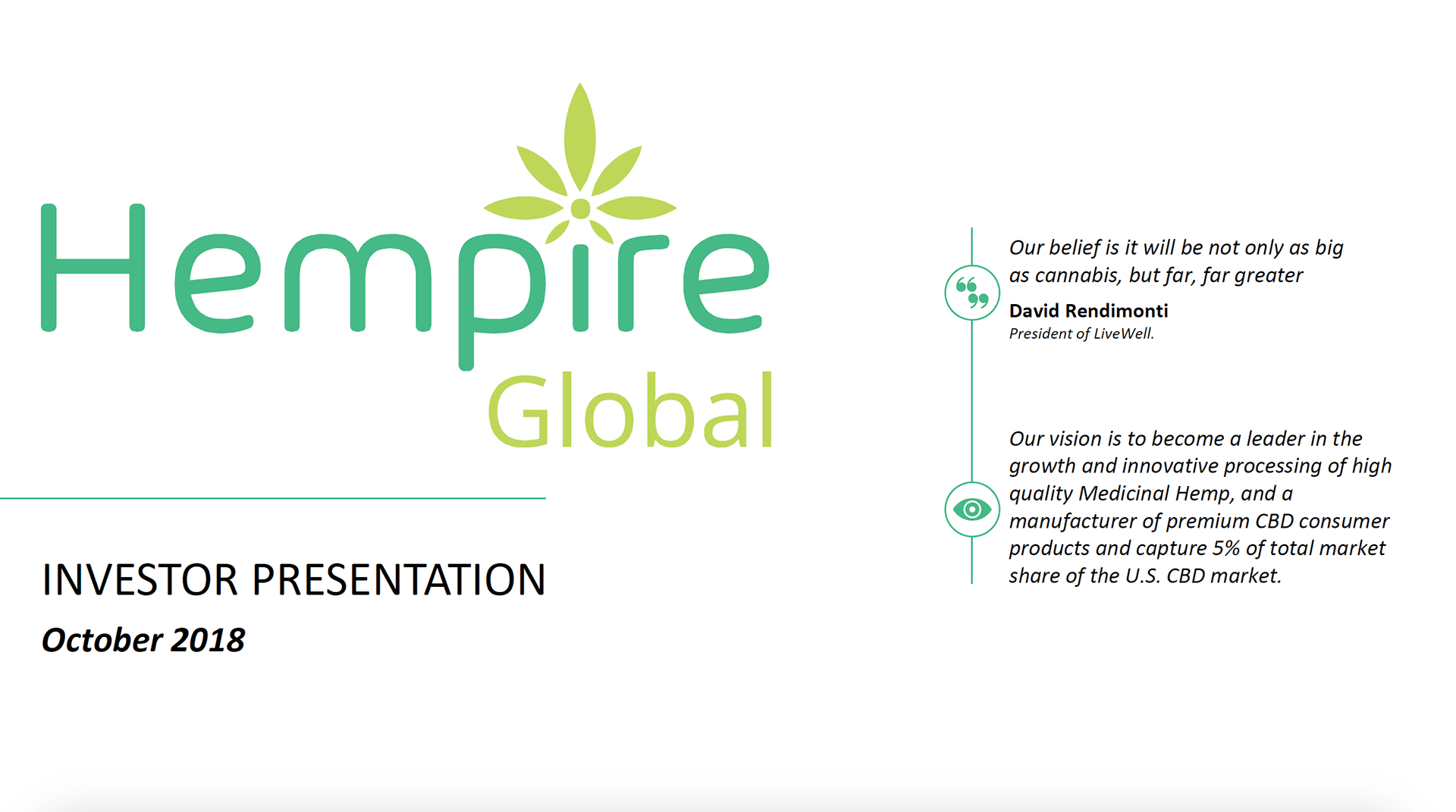 Hempire Global

INVESTOR PRESENTATION

October 2018

Our belief is it will be not only as big as cannabis, but far, far greater

David Rendimonti
President of LiveWell.

Our vision is to become a leader in the growth and innovative processing of high quality Medicinal Hemp, and a manufacturer of premium CBD consumer products and capture 5% of total market share of the U.S. CBD market.